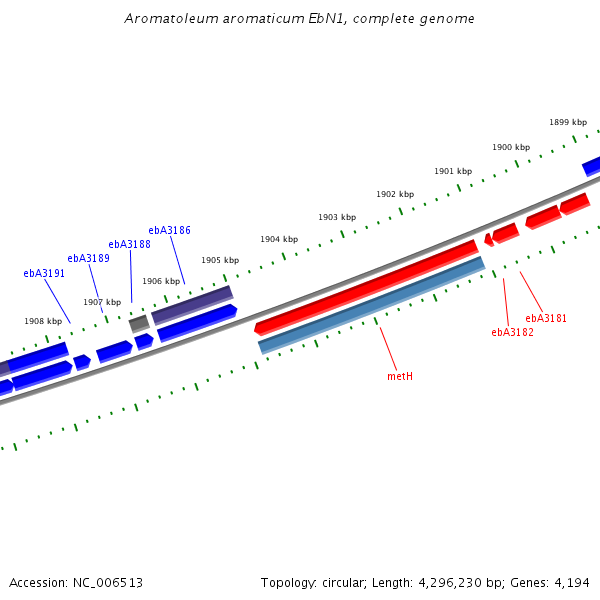 Aromatoleum aromaticum EbN1, complete genome

1899 kbp
1900 kbp
1901 kbp
1902 kbp
1903 kbp
1904 kbp
1905 kbp
1906 kbp
1907 kbp
1908 kbp

ebA3186
ebA3188
ebA3189
ebA3191

ebA3181
ebA3182
metH

Accession: NC_006513

Topology: circular; Length: 4,296,230 bp; Genes: 4,194